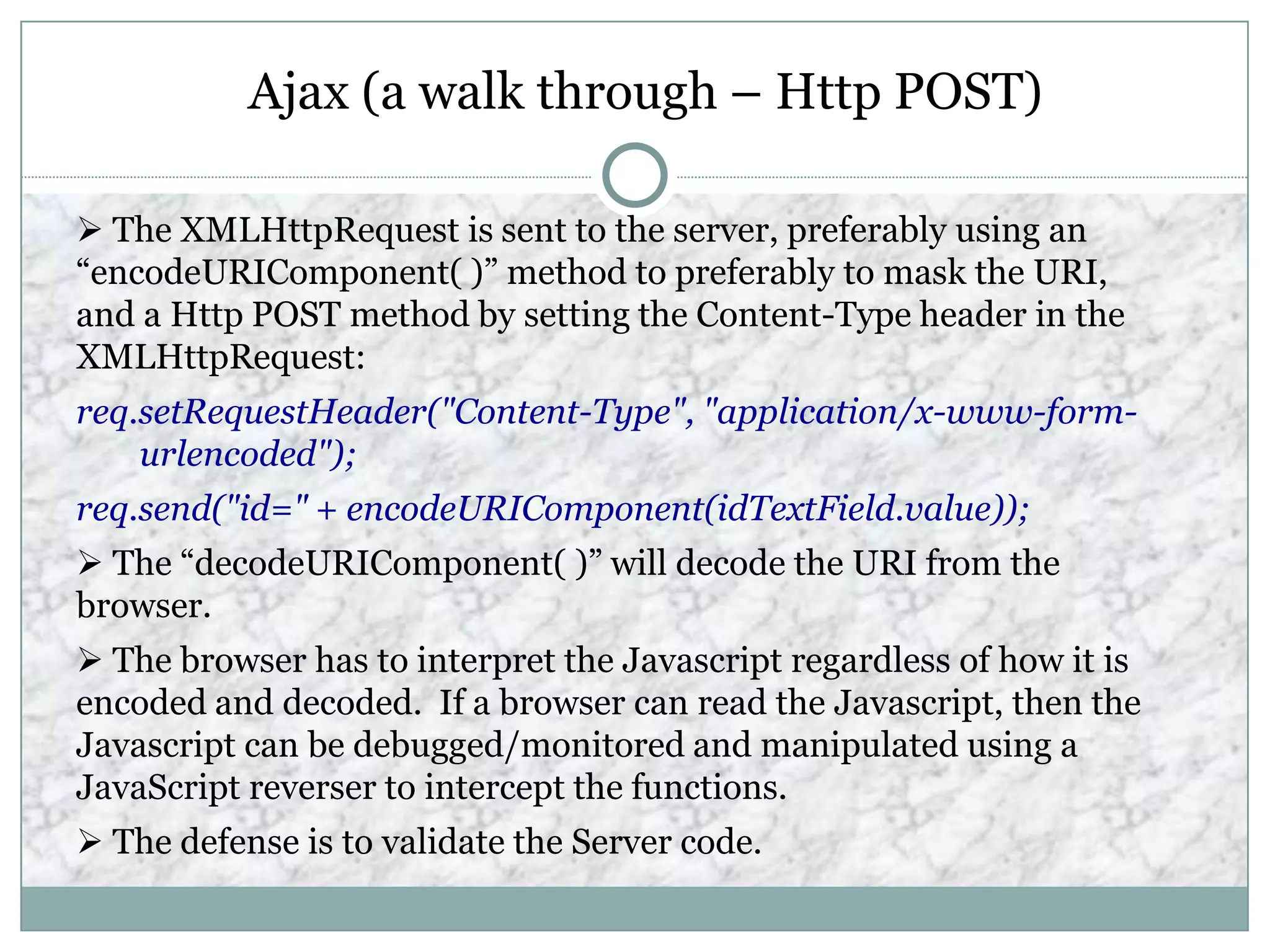 Ajax (a walk through – Http POST)

➢ The XMLHttpRequest is sent to the server, preferably using an “encodeURIComponent( )” method to preferably to mask the URI, and a Http POST method by setting the Content-Type header in the XMLHttpRequest:

req.setRequestHeader("Content-Type", "application/x-www-form-urlencoded");

req.send("id=" + encodeURIComponent(idTextField.value));

➢ The “decodeURIComponent( )” will decode the URI from the browser.

➢ The browser has to interpret the Javascript regardless of how it is encoded and decoded. If a browser can read the Javascript, then the Javascript can be debugged/monitored and manipulated using a JavaScript reverser to intercept the functions.

➢ The defense is to validate the Server code.